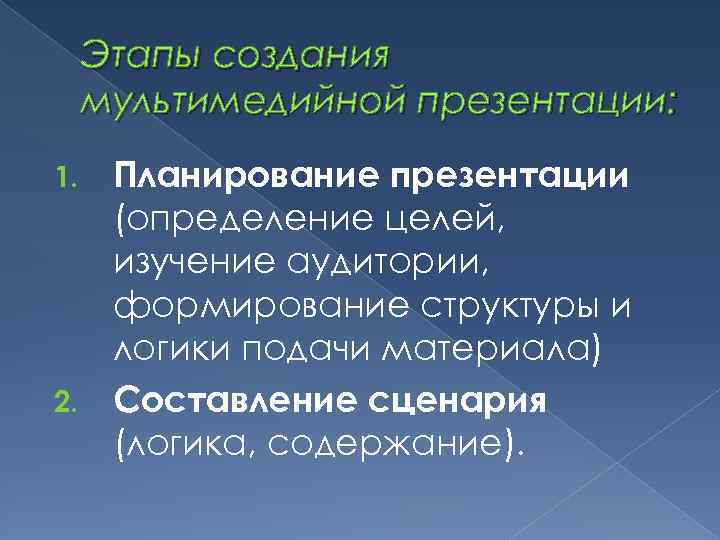 Этапы создания мультимедийной презентации:

1. Планирование презентации (определение целей, изучение аудитории, формирование структуры и логики подачи материала)

2. Составление сценария (логика, содержание).